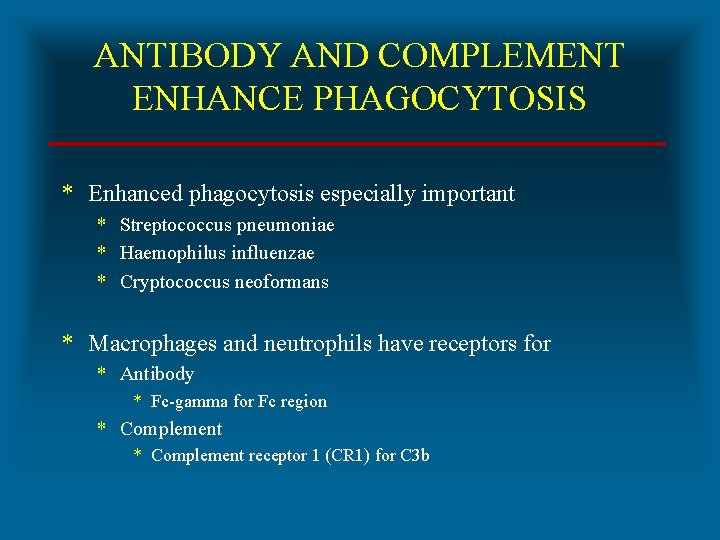 ANTIBODY AND COMPLEMENT ENHANCE PHAGOCYTOSIS

* Enhanced phagocytosis especially important
  * Streptococcus pneumoniae
  * Haemophilus influenzae
  * Cryptococcus neoformans

* Macrophages and neutrophils have receptors for
  * Antibody
    * Fc-gamma for Fc region
  * Complement
    * Complement receptor 1 (CR1) for C3b